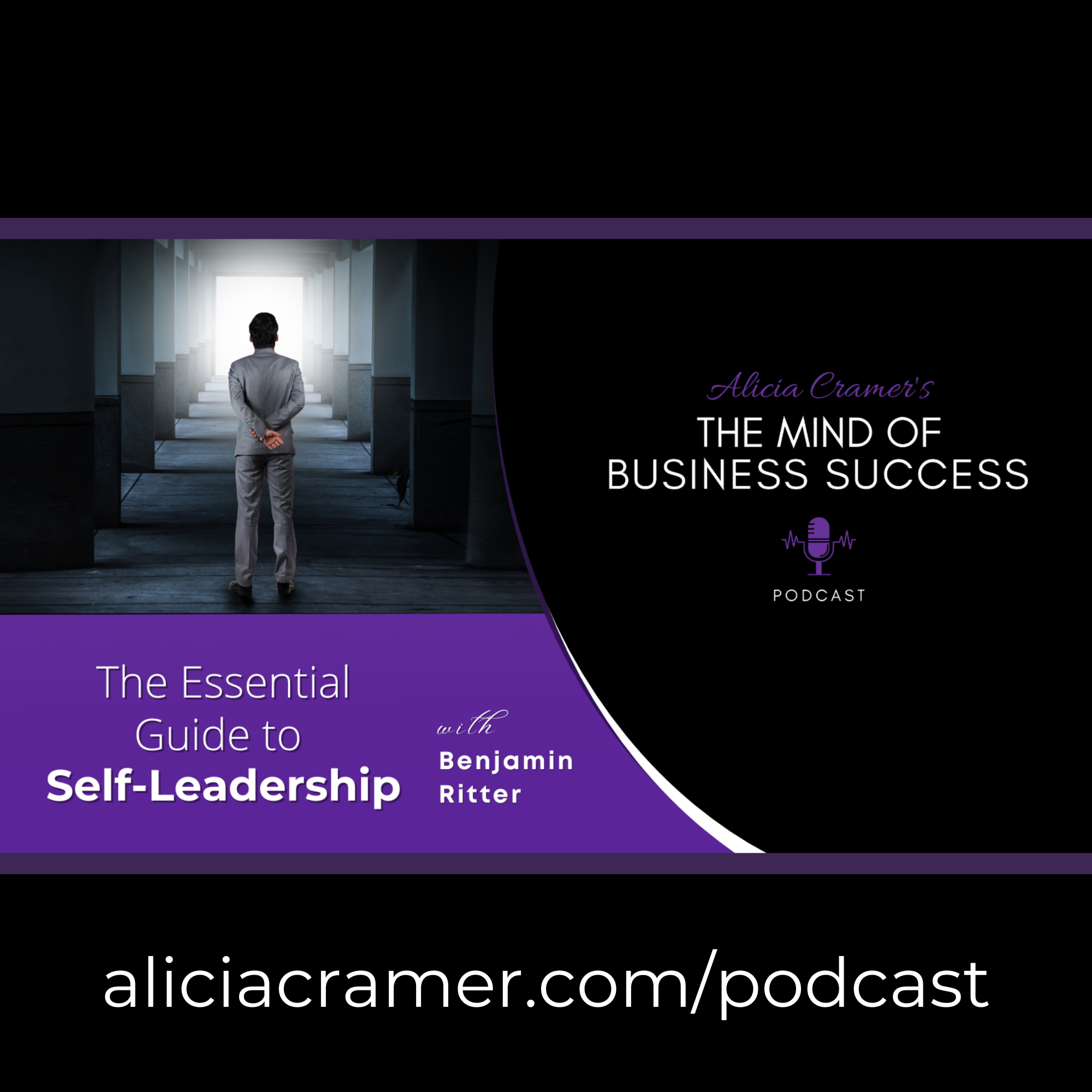 Alicia Cramer's
THE MIND OF BUSINESS SUCCESS

PODCAST

The Essential Guide to Self-Leadership

with
Benjamin Ritter

aliciacramer.com/podcast